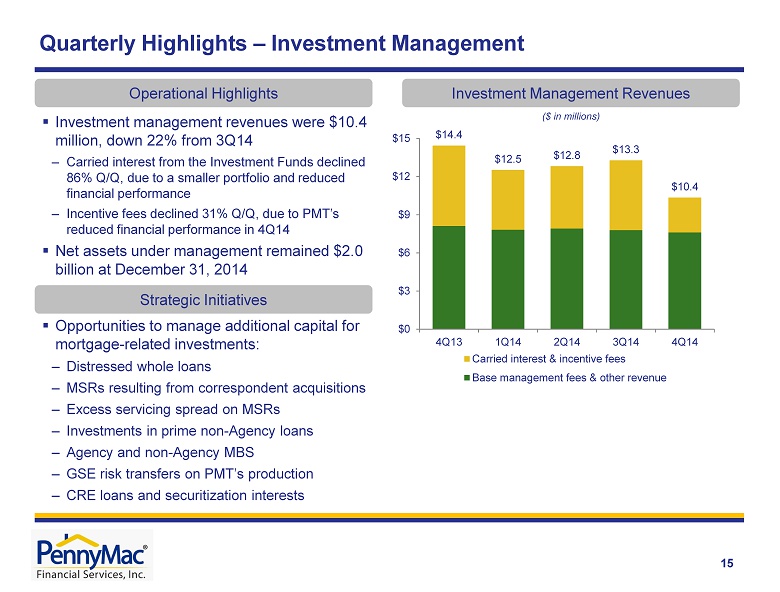 Quarterly Highlights – Investment Management

Operational Highlights

▪ Investment management revenues were $10.4 million, down 22% from 3Q14

– Carried interest from the Investment Funds declined 86% Q/Q, due to a smaller portfolio and reduced financial performance

– Incentive fees declined 31% Q/Q, due to PMT's reduced financial performance in 4Q14

▪ Net assets under management remained $2.0 billion at December 31, 2014

Strategic Initiatives

▪ Opportunities to manage additional capital for mortgage-related investments:

– Distressed whole loans

– MSRs resulting from correspondent acquisitions

– Excess servicing spread on MSRs

– Investments in prime non-Agency loans

– Agency and non-Agency MBS

– GSE risk transfers on PMT's production

– CRE loans and securitization interests

Investment Management Revenues

($ in millions)

$15
$12
$9
$6
$3
$0

$14.4
$12.5
$12.8
$13.3
$10.4

4Q13 1Q14 2Q14 3Q14 4Q14

Carried interest & incentive fees

Base management fees & other revenue

PennyMac®
Financial Services, Inc.

15